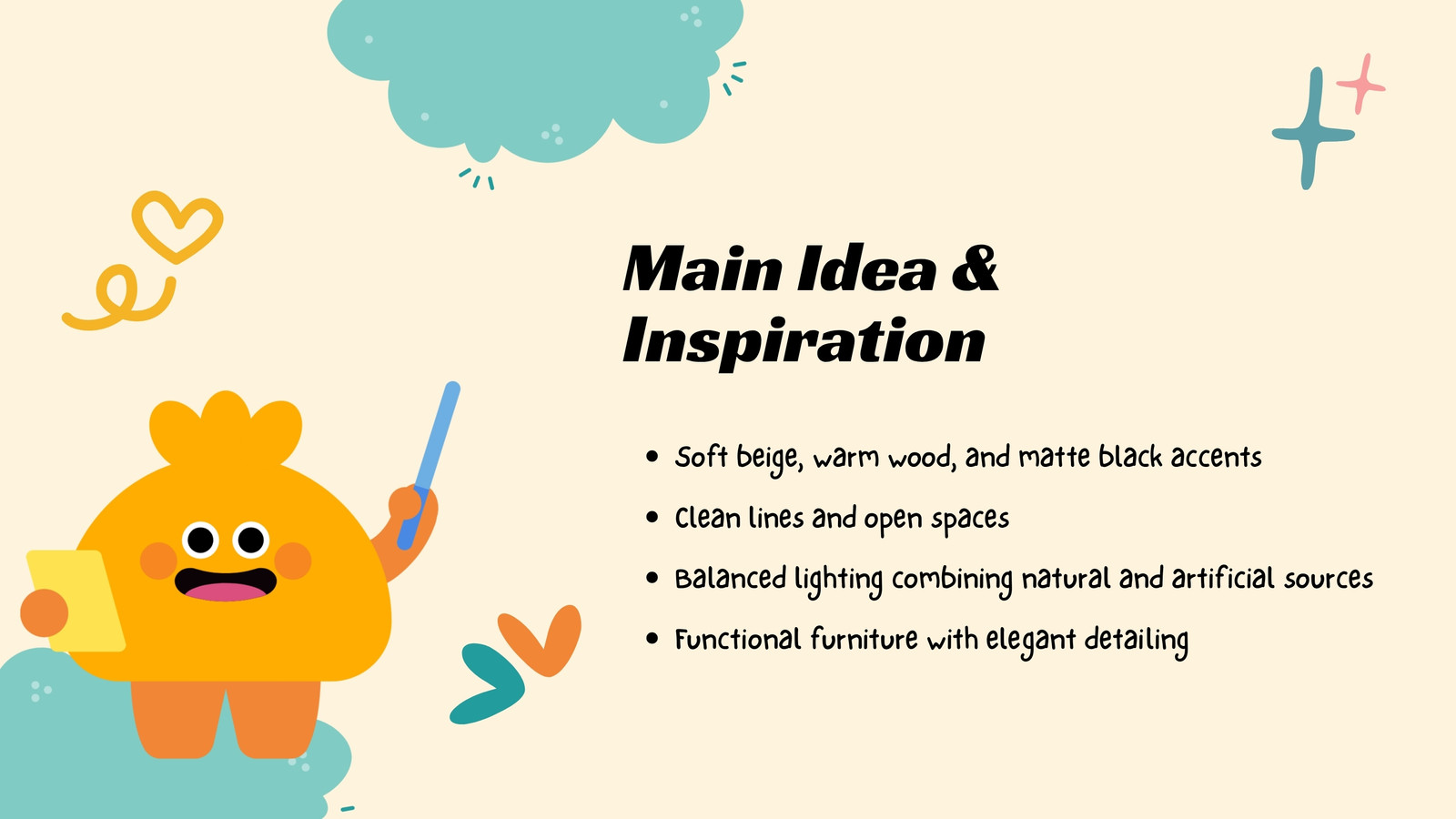 Main Idea &
Inspiration

• Soft beige, warm wood, and matte black accents
• Clean lines and open spaces
• Balanced lighting combining natural and artificial sources
• Functional furniture with elegant detailing